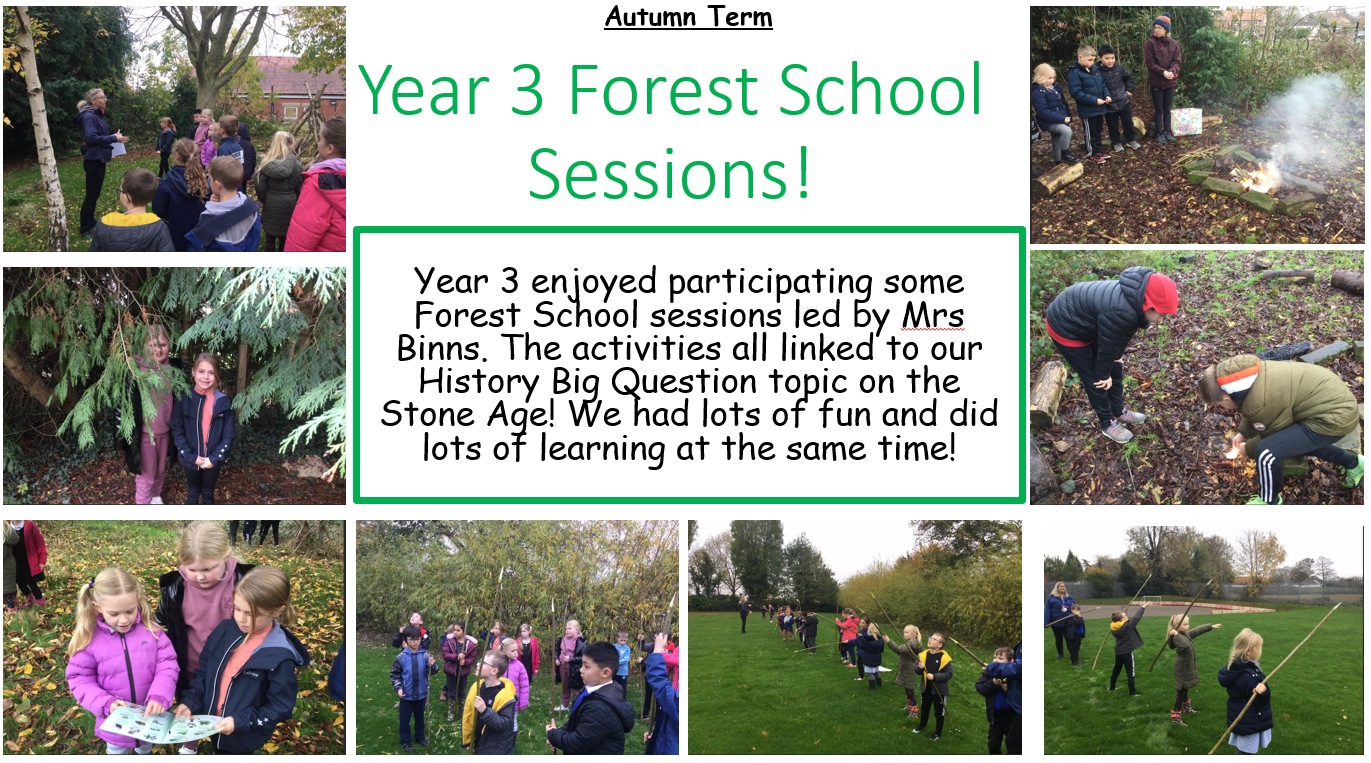 Autumn Term

Year 3 Forest School Sessions!

Year 3 enjoyed participating some Forest School sessions led by Mrs Binns. The activities all linked to our History Big Question topic on the Stone Age! We had lots of fun and did lots of learning at the same time!